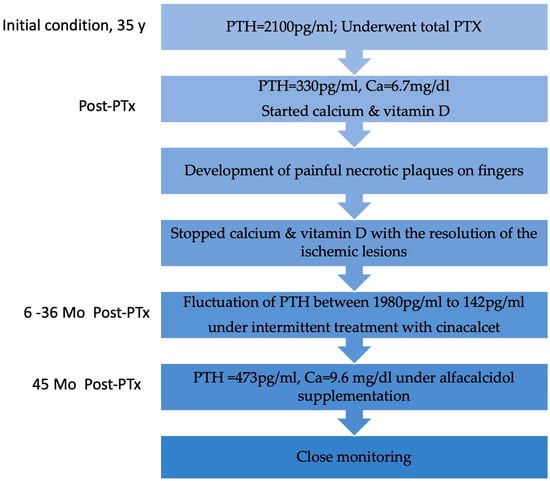 Initial condition, 35 y

PTH=2100pg/ml; Underwent total PTX

Post-PTx

PTH=330pg/ml, Ca=6.7mg/dl
Started calcium & vitamin D

Development of painful necrotic plaques on fingers

Stopped calcium & vitamin D with the resolution of the ischemic lesions

6 -36 Mo Post-PTx

Fluctuation of PTH between 1980pg/ml to 142pg/ml under intermittent treatment with cinacalcet

45 Mo Post-PTx

PTH =473pg/ml, Ca=9.6 mg/dl under alfacalcidol supplementation

Close monitoring